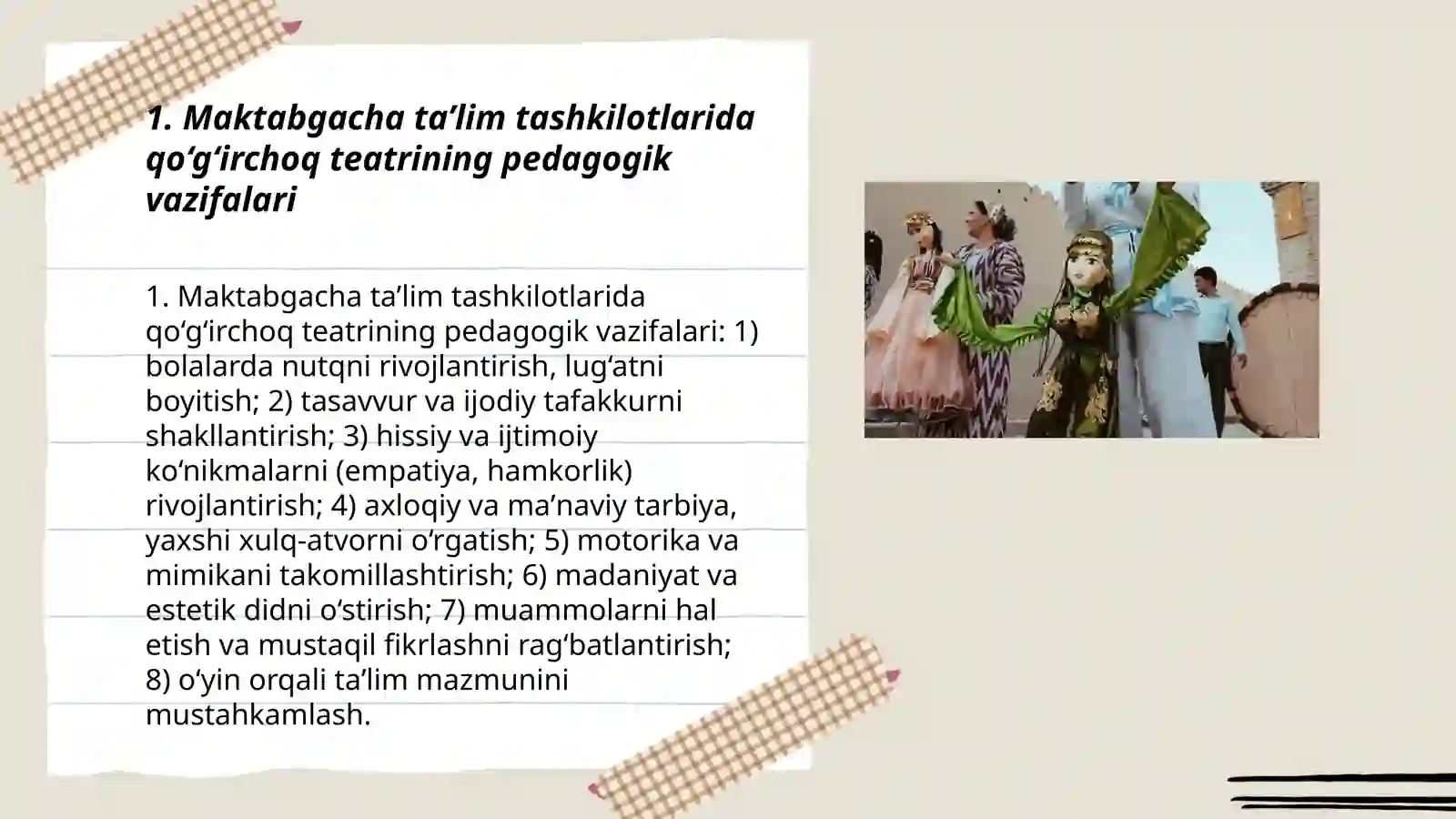 1. Maktabgacha ta’lim tashkilotlarida qo‘g‘irchoq teatrining pedagogik vazifalari

1. Maktabgacha ta’lim tashkilotlarida qo‘g‘irchoq teatrining pedagogik vazifalari: 1) bolalarda nutqni rivojlantirish, lug‘atni boyitish; 2) tasavvur va ijodiy tafakkurni shakllantirish; 3) hissiy va ijtimoiy ko‘nikmalarni (empatiya, hamkorlik) rivojlantirish; 4) axloqiy va ma’naviy tarbiya, yaxshi xulq-atvorni o‘rgatish; 5) motorika va mimikani takomillashtirish; 6) madaniyat va estetik didni o‘stirish; 7) muammolarni hal etish va mustaqil fikrlashni rag‘batlantirish; 8) o‘yin orqali ta’lim mazmunini mustahkamlash.